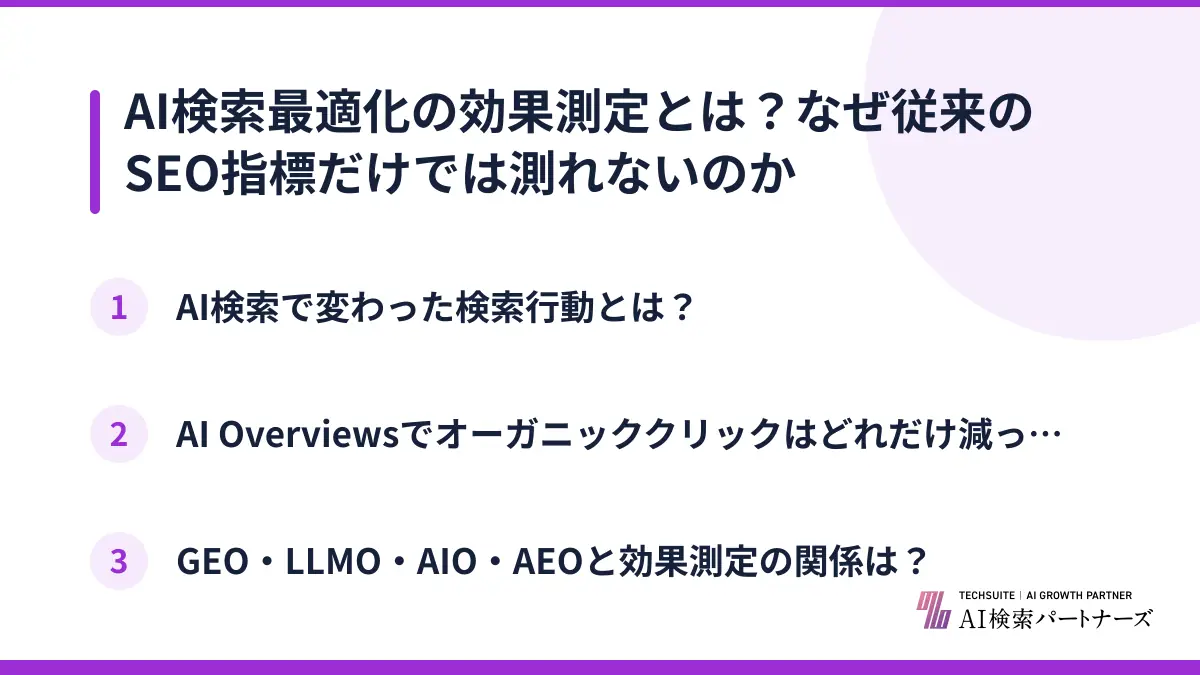 AI検索最適化の効果測定とは？なぜ従来のSEO指標だけでは測れないのか

1 AI検索で変わった検索行動とは？

2 AI Overviewsでオーガニッククリックはどれだけ減っ…

3 GEO・LLMO・AIO・AEOと効果測定の関係は？

TECHSUITE | AI GROWTH PARTNER
AI検索パートナーズ